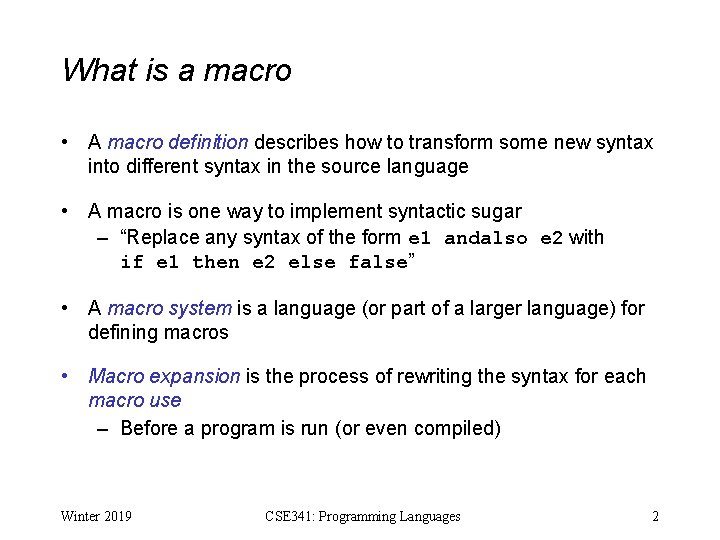 What is a macro

• A macro definition describes how to transform some new syntax into different syntax in the source language

• A macro is one way to implement syntactic sugar
– "Replace any syntax of the form e1 andalso e2 with if e1 then e2 else false"

• A macro system is a language (or part of a larger language) for defining macros

• Macro expansion is the process of rewriting the syntax for each macro use
– Before a program is run (or even compiled)

Winter 2019 CSE341: Programming Languages 2